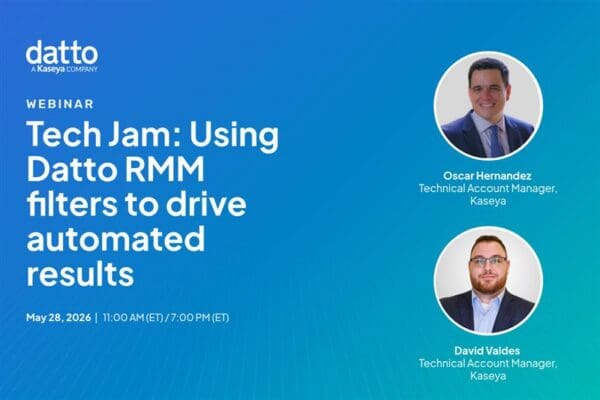 datto
A Kaseya COMPANY

WEBINAR

Tech Jam: Using Datto RMM filters to drive automated results

May 28, 2026 | 11:00 AM (ET) / 7:00 PM (ET)

Oscar Hernandez
Technical Account Manager,
Kaseya

David Valdes
Technical Account Manager,
Kaseya